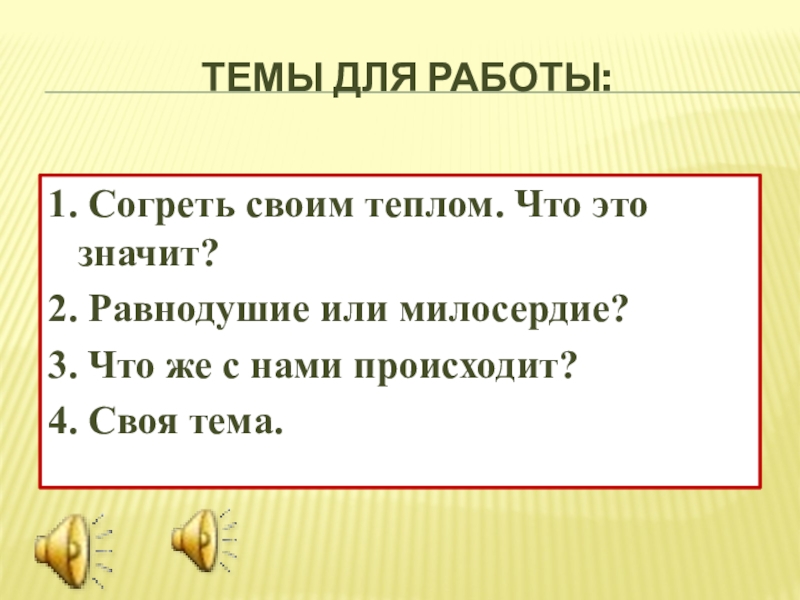 ТЕМЫ ДЛЯ РАБОТЫ:

1. Согреть своим теплом. Что это значит?
2. Равнодушие или милосердие?
3. Что же с нами происходит?
4. Своя тема.